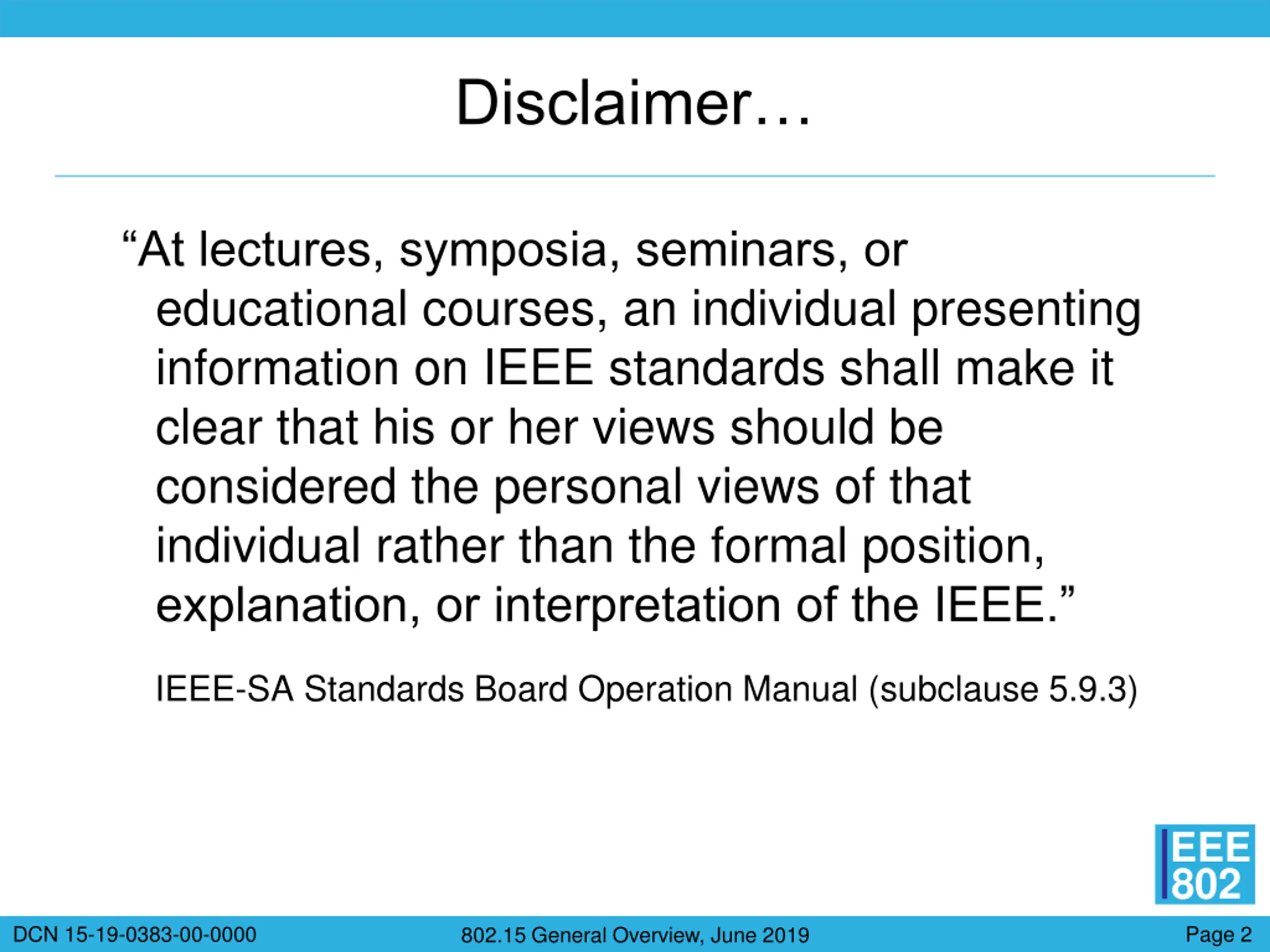 Disclaimer…

“At lectures, symposia, seminars, or educational courses, an individual presenting information on IEEE standards shall make it clear that his or her views should be considered the personal views of that individual rather than the formal position, explanation, or interpretation of the IEEE.”

IEEE-SA Standards Board Operation Manual (subclause 5.9.3)

IEEE 802

DCN 15-19-0383-00-0000

802.15 General Overview, June 2019

Page 2